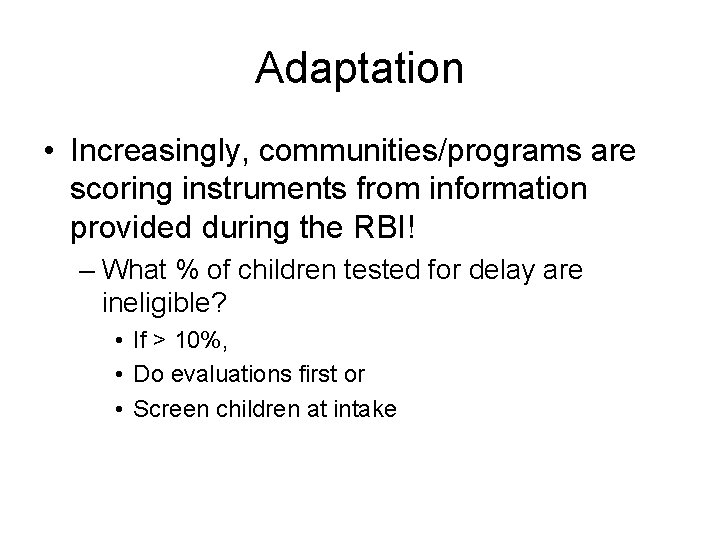 Adaptation

• Increasingly, communities/programs are scoring instruments from information provided during the RBI!

– What % of children tested for delay are ineligible?

• If > 10%,
• Do evaluations first or
• Screen children at intake